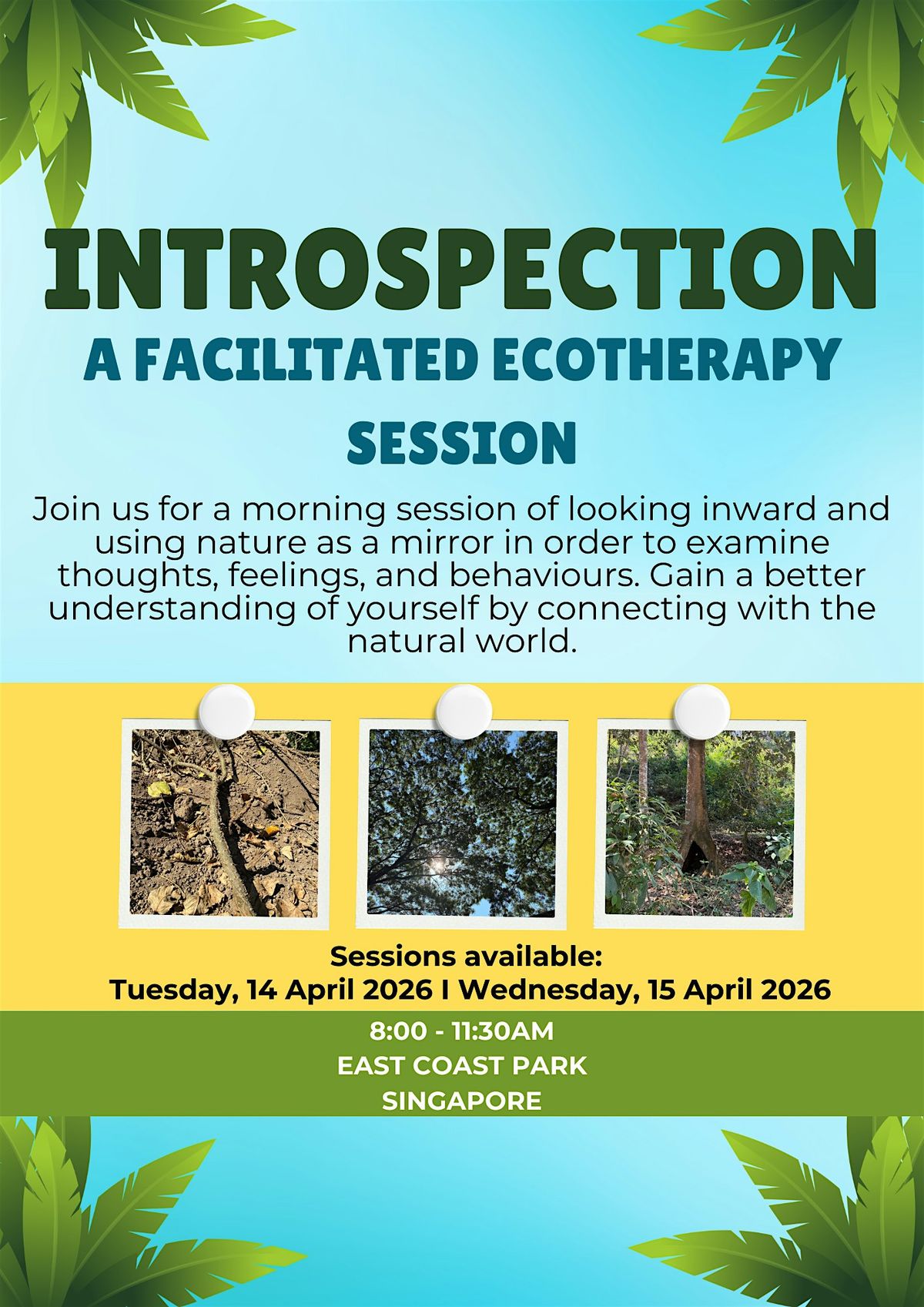 INTROSPECTION

A FACILITATED ECOTHERAPY SESSION

Join us for a morning session of looking inward and using nature as a mirror in order to examine thoughts, feelings, and behaviours. Gain a better understanding of yourself by connecting with the natural world.

Sessions available:
Tuesday, 14 April 2026 I Wednesday, 15 April 2026

8:00 - 11:30AM
EAST COAST PARK
SINGAPORE